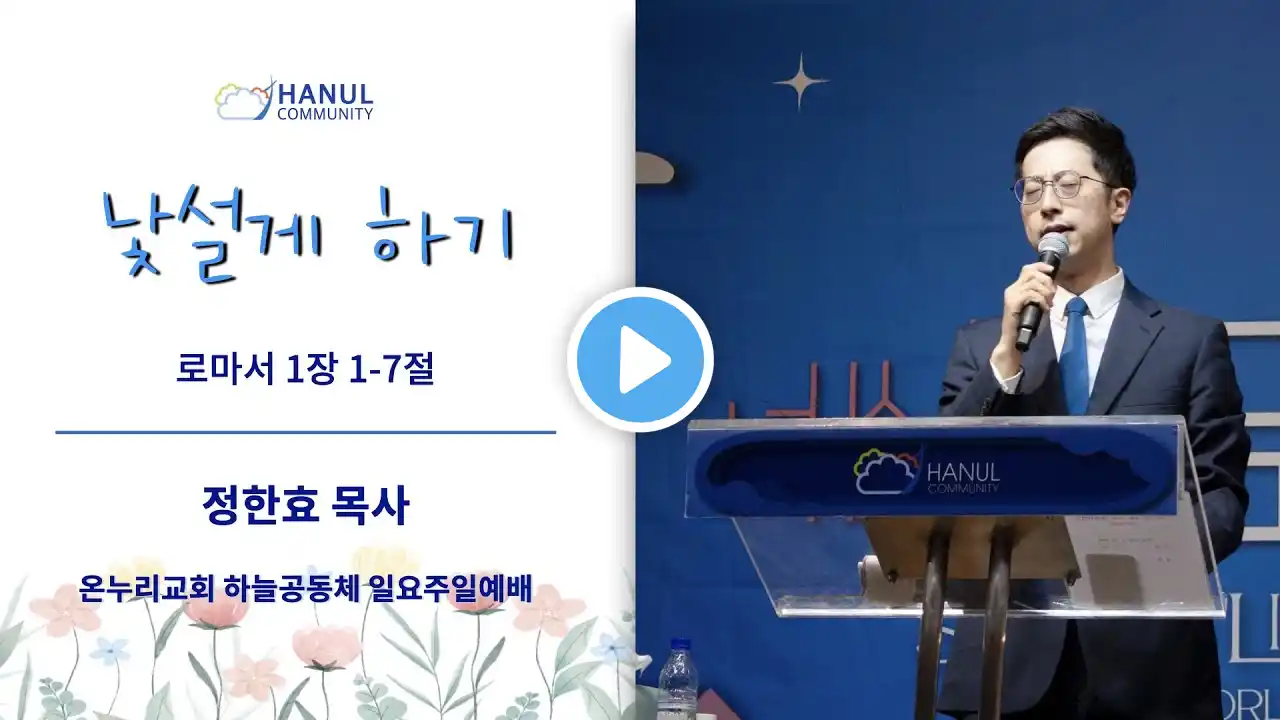 HANUL COMMUNITY

낯설게 하기

로마서 1장 1-7절

정한효 목사

온누리교회 하늘공동체 일요주일예배

HANUL COMMUNITY